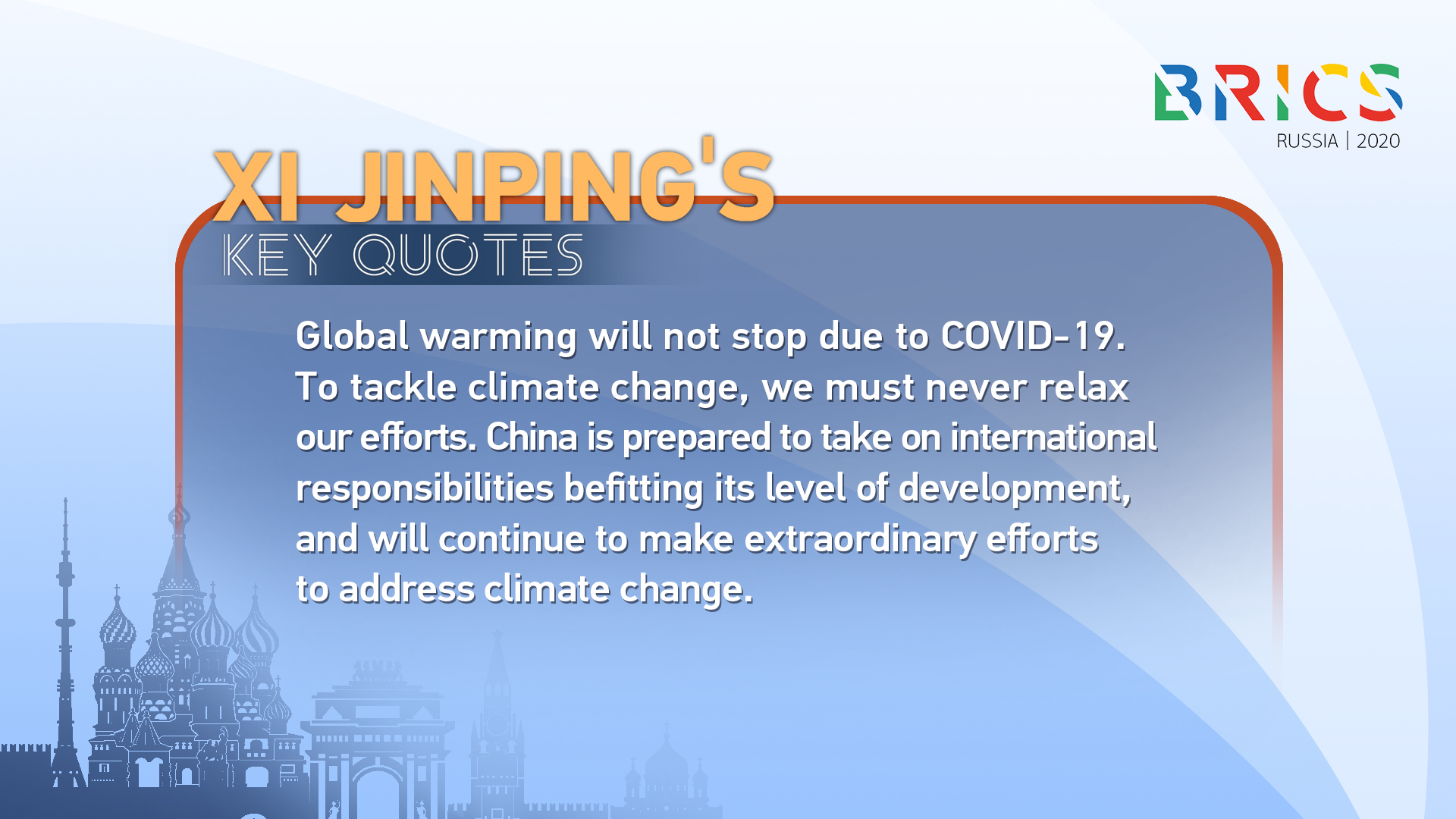 BRICS
RUSSIA | 2020

XI JINPING'S
KEY QUOTES

Global warming will not stop due to COVID-19. To tackle climate change, we must never relax our efforts. China is prepared to take on international responsibilities befitting its level of development, and will continue to make extraordinary efforts to address climate change.